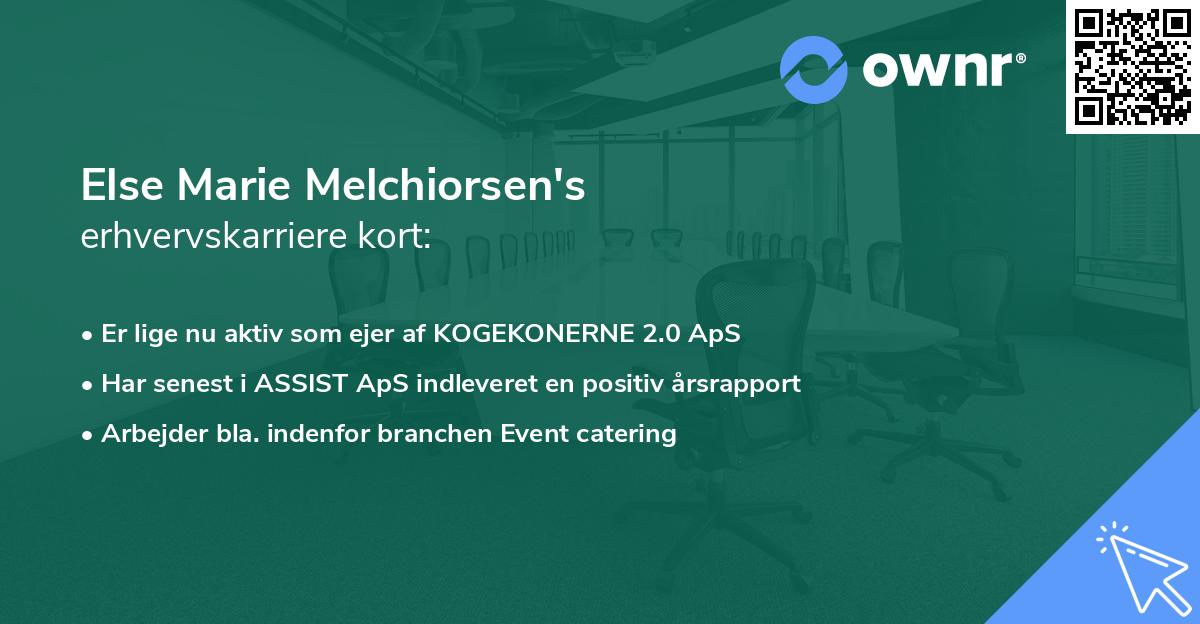 ownr®

Else Marie Melchiorsen's
erhvervskarriere kort:

• Er lige nu aktiv som ejer af KOGEKONERNE 2.0 ApS
• Har senest i ASSIST ApS indleveret en positiv årsrapport
• Arbejder bla. indenfor branchen Event catering